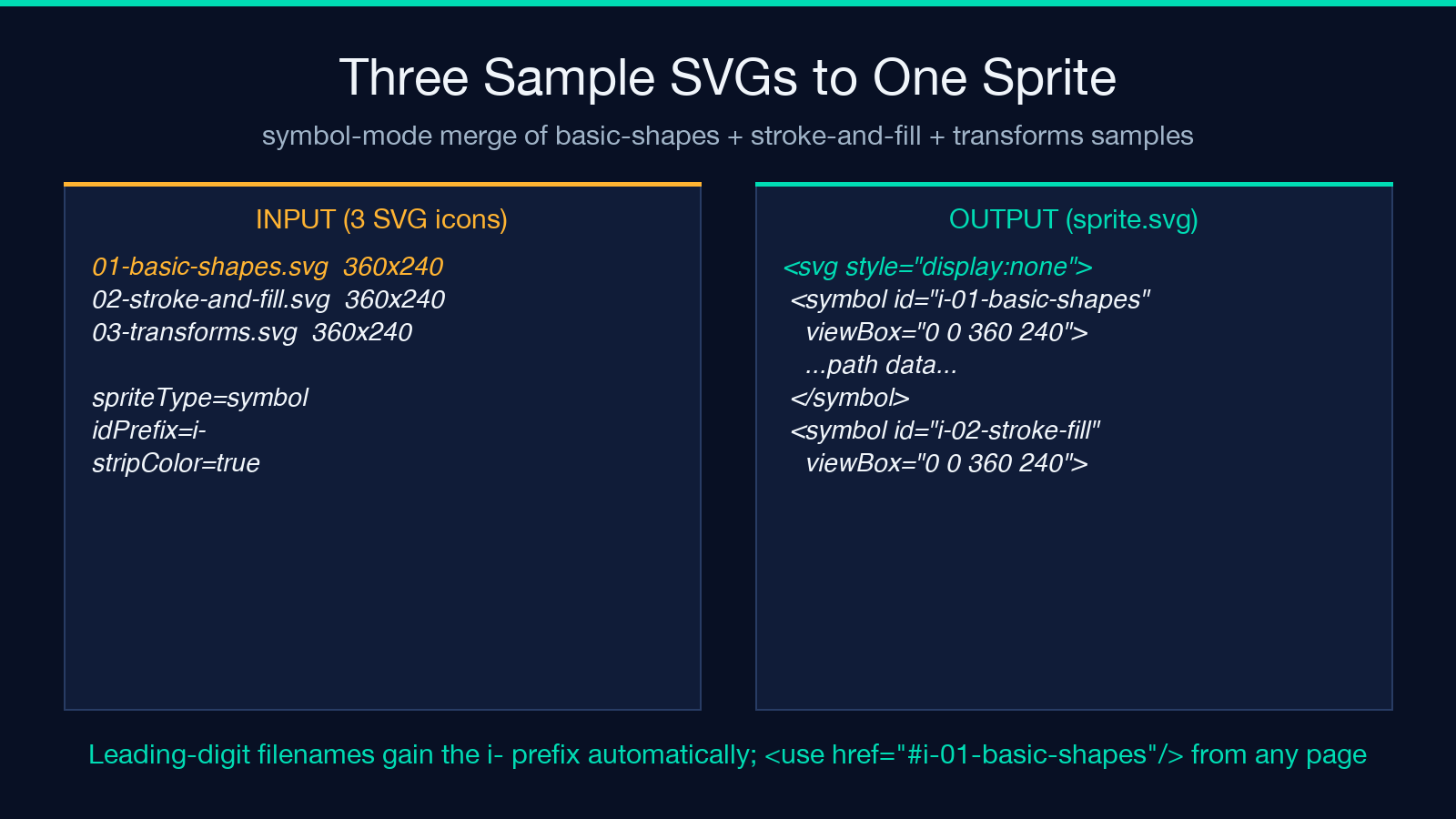 Three Sample SVGs to One Sprite

symbol-mode merge of basic-shapes + stroke-and-fill + transforms samples

INPUT (3 SVG icons)

01-basic-shapes.svg  360x240
02-stroke-and-fill.svg  360x240
03-transforms.svg  360x240

spriteType=symbol
idPrefix=i-
stripColor=true

OUTPUT (sprite.svg)

<svg style="display:none">
<symbol id="i-01-basic-shapes"
viewBox="0 0 360 240">
...path data...
</symbol>
<symbol id="i-02-stroke-fill"
viewBox="0 0 360 240">

Leading-digit filenames gain the i- prefix automatically; <use href="#i-01-basic-shapes"/> from any page